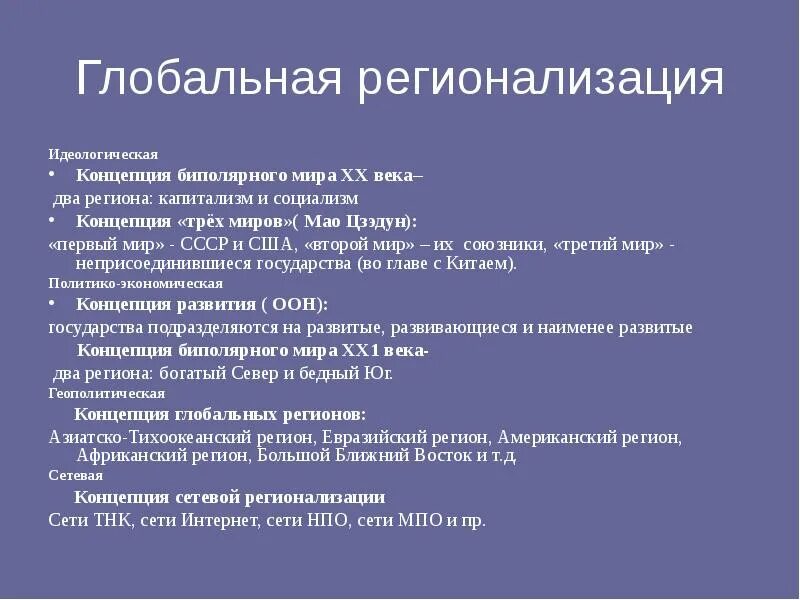 Глобальная регионализация

Идеологическая

• Концепция биполярного мира XX века–

два региона: капитализм и социализм

• Концепция «трёх миров»( Мао Цзэдун):

«первый мир» - СССР и США, «второй мир» – их союзники, «третий мир» - неприсоединившиеся государства (во главе с Китаем).

Политико-экономическая

• Концепция развития ( ООН):

государства подразделяются на развитые, развивающиеся и наименее развитые

Концепция биполярного мира XX1 века-

два региона: богатый Север и бедный Юг.

Геополитическая

Концепция глобальных регионов:

Азиатско-Тихоокеанский регион, Евразийский регион, Американский регион, Африканский регион, Большой Ближний Восток и т.д

Сетевая

Концепция сетевой регионализации

Сети ТНК, сети Интернет, сети НПО, сети МПО и пр.